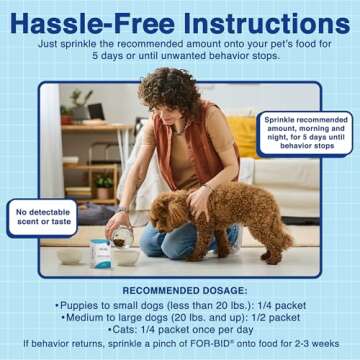 Hassle-Free Instructions
Just sprinkle the recommended amount onto your pet's food for 5 days or until unwanted behavior stops.

Sprinkle recommended amount, morning and night, for 5 days until behavior stops

No detectable scent or taste

RECOMMENDED DOSAGE:
•Puppies to small dogs (less than 20 lbs.): 1/4 packet
•Medium to large dogs (20 lbs. and up): 1/2 packet
•Cats: 1/4 packet once per day
If behavior returns, sprinkle a pinch of FOR-BID® onto food for 2-3 weeks